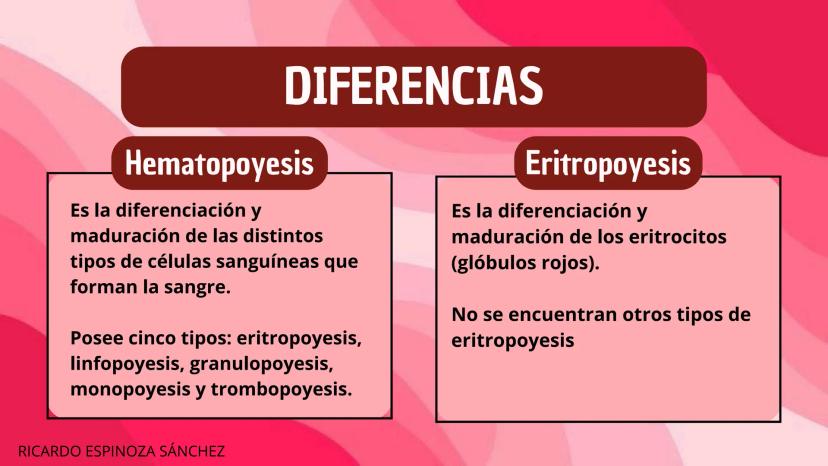 DIFERENCIAS

Hematopoyesis

Es la diferenciación y maduración de las distintos tipos de células sanguíneas que forman la sangre.

Posee cinco tipos: eritropoyesis, linfopoyesis, granulopoyesis, monopoyesis y trombopoyesis.

Eritropoyesis

Es la diferenciación y maduración de los eritrocitos (glóbulos rojos).

No se encuentran otros tipos de eritropoyesis

RICARDO ESPINOZA SÁNCHEZ